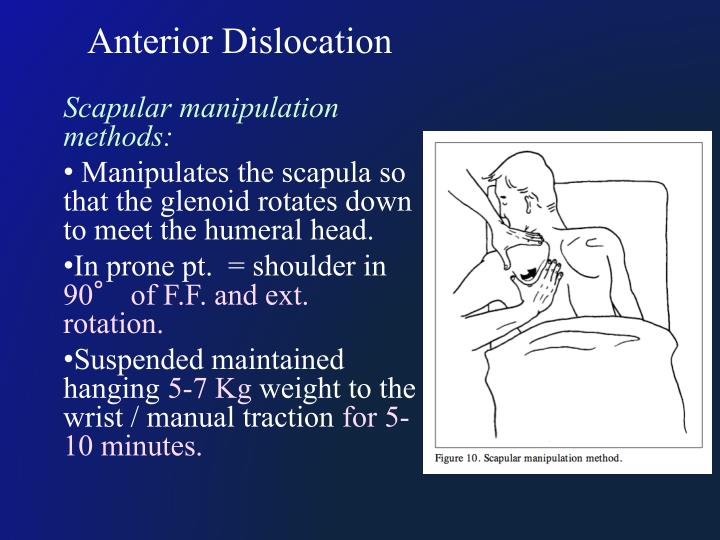 Anterior Dislocation

Scapular manipulation methods:

• Manipulates the scapula so that the glenoid rotates down to meet the humeral head.

•In prone pt. = shoulder in 90° of F.F. and ext. rotation.

•Suspended maintained hanging 5-7 Kg weight to the wrist / manual traction for 5-10 minutes.

Figure 10. Scapular manipulation method.